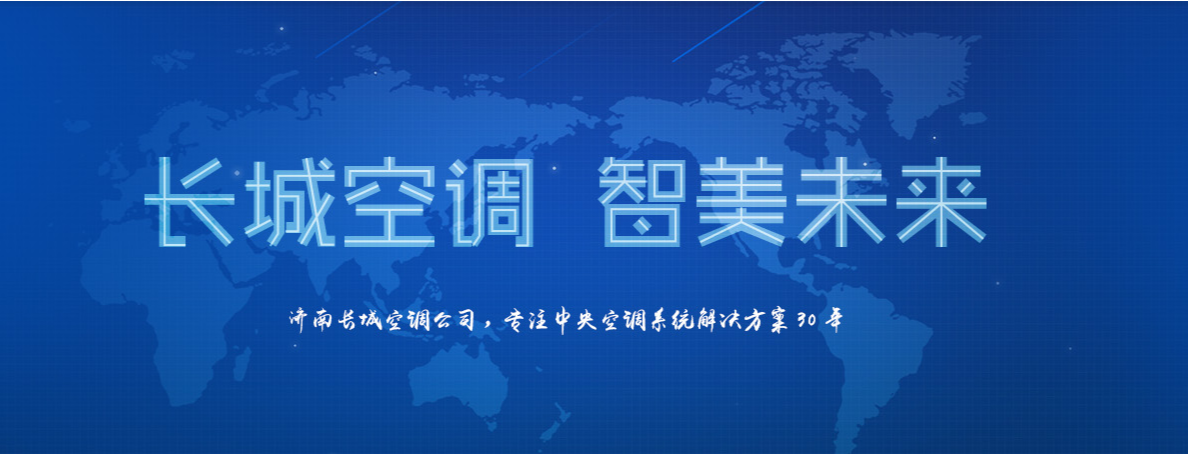 长城空调 智美未来

济南长城空调公司，专注中央空调系统解决方案30年